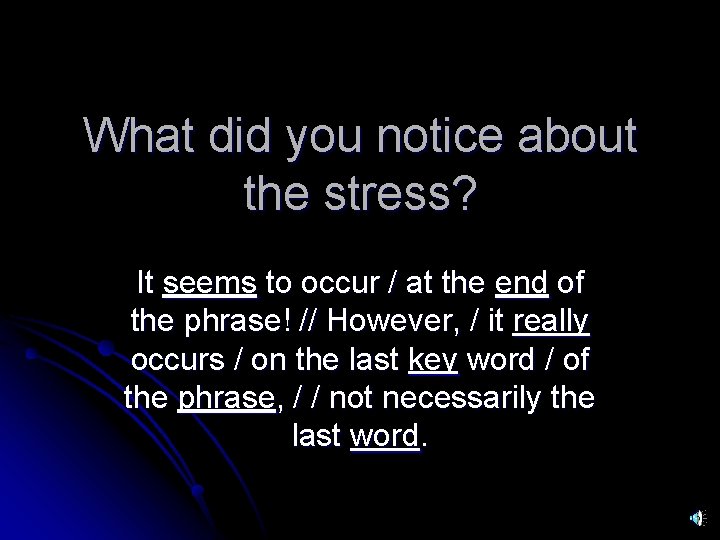 What did you notice about the stress?

It seems to occur / at the end of the phrase! // However, / it really occurs / on the last key word / of the phrase, / / not necessarily the last word.